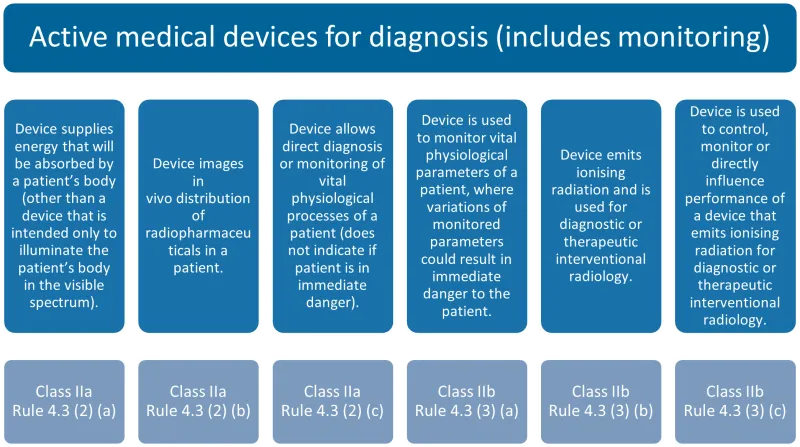 Active medical devices for diagnosis (includes monitoring)

Device supplies energy that will be absorbed by a patient's body (other than a device that is intended only to illuminate the patient's body in the visible spectrum).

Class IIa
Rule 4.3 (2) (a)

Device images in vivo distribution of radiopharmaceuticals in a patient.

Class IIa
Rule 4.3 (2) (b)

Device allows direct diagnosis or monitoring of vital physiological processes of a patient (does not indicate if patient is in immediate danger).

Class IIa
Rule 4.3 (2) (c)

Device is used to monitor vital physiological parameters of a patient, where variations of monitored parameters could result in immediate danger to the patient.

Class IIb
Rule 4.3 (3) (a)

Device emits ionising radiation and is used for diagnostic or therapeutic interventional radiology.

Class IIb
Rule 4.3 (3) (b)

Device is used to control, monitor or directly influence performance of a device that emits ionising radiation for diagnostic or therapeutic interventional radiology.

Class IIb
Rule 4.3 (3) (c)